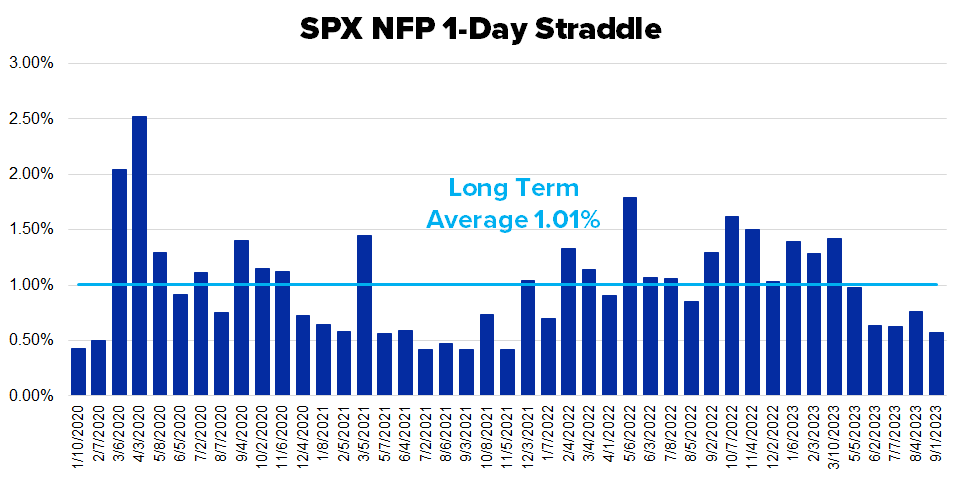 SPX NFP 1-Day Straddle

3.00%
2.50%
2.00%
1.50%
1.00%
0.50%
0.00%

Long Term Average 1.01%

1/10/2020
2/7/2020
3/6/2020
4/3/2020
5/8/2020
6/5/2020
7/2/2020
8/7/2020
9/4/2020
10/2/2020
11/6/2020
12/4/2020
1/8/2021
2/5/2021
3/5/2021
5/7/2021
6/4/2021
7/2/2021
8/6/2021
9/3/2021
10/8/2021
11/5/2021
12/3/2021
1/7/2022
2/4/2022
3/4/2022
4/1/2022
5/6/2022
6/3/2022
7/8/2022
8/5/2022
9/2/2022
10/7/2022
11/4/2022
12/2/2022
1/6/2023
2/3/2023
3/10/2023
5/5/2023
6/2/2023
7/7/2023
8/4/2023
9/1/2023